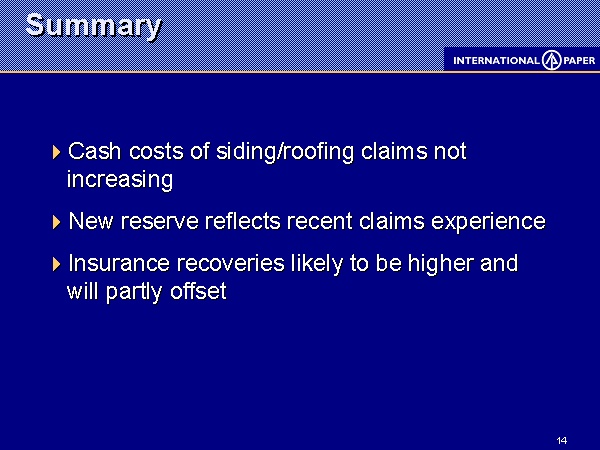 Summary

INTERNATIONAL PAPER

Cash costs of siding/roofing claims not increasing

New reserve reflects recent claims experience

Insurance recoveries likely to be higher and will partly offset

14